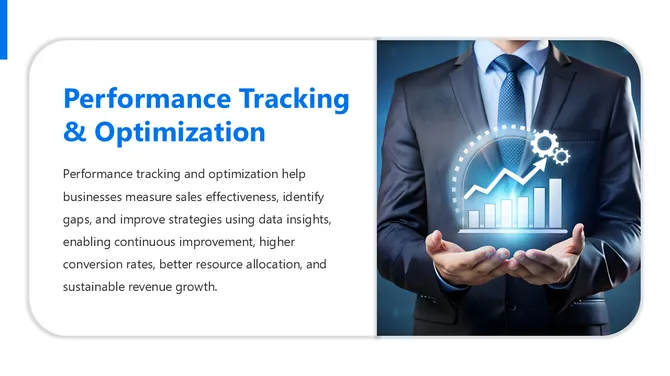 Performance Tracking & Optimization

Performance tracking and optimization help businesses measure sales effectiveness, identify gaps, and improve strategies using data insights, enabling continuous improvement, higher conversion rates, better resource allocation, and sustainable revenue growth.